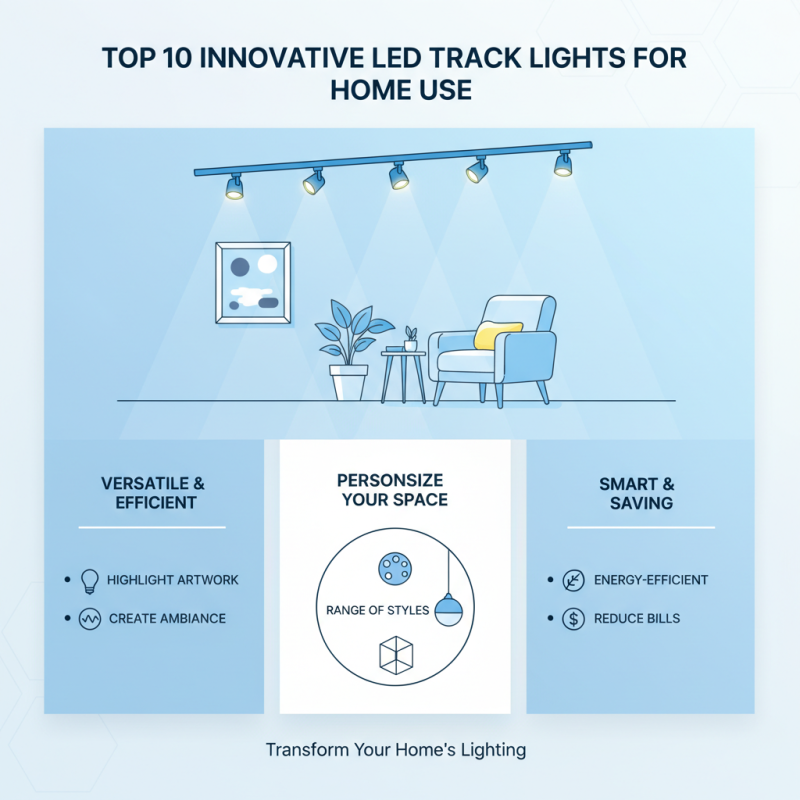 TOP 10 INNOVATIVE LED TRACK LIGHTS FOR HOME USE

VERSATILE & EFFICIENT

• HIGHLIGHT ARTWORK
• CREATE AMBIANCE

PERSONSIZE YOUR SPACE

RANGE OF STYLES

SMART & SAVING

• ENERGY-EFFICIENT
• REDUCE BILLS

Transform Your Home's Lighting